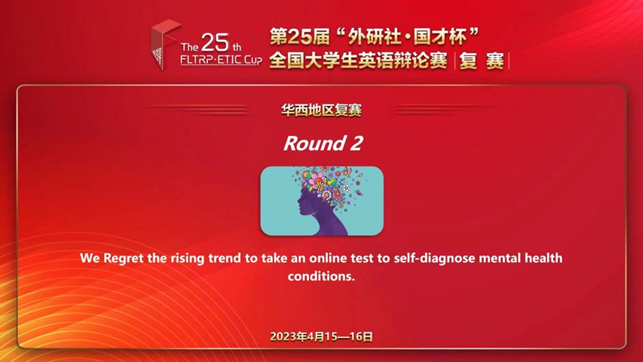 The 25th FLTRP·ETIC Cup

第25届“外研社·国才杯”
全国大学生英语辩论赛 | 复 赛 |

华西地区复赛

Round 2

We Regret the rising trend to take an online test to self-diagnose mental health conditions.

2023年4月15—16日